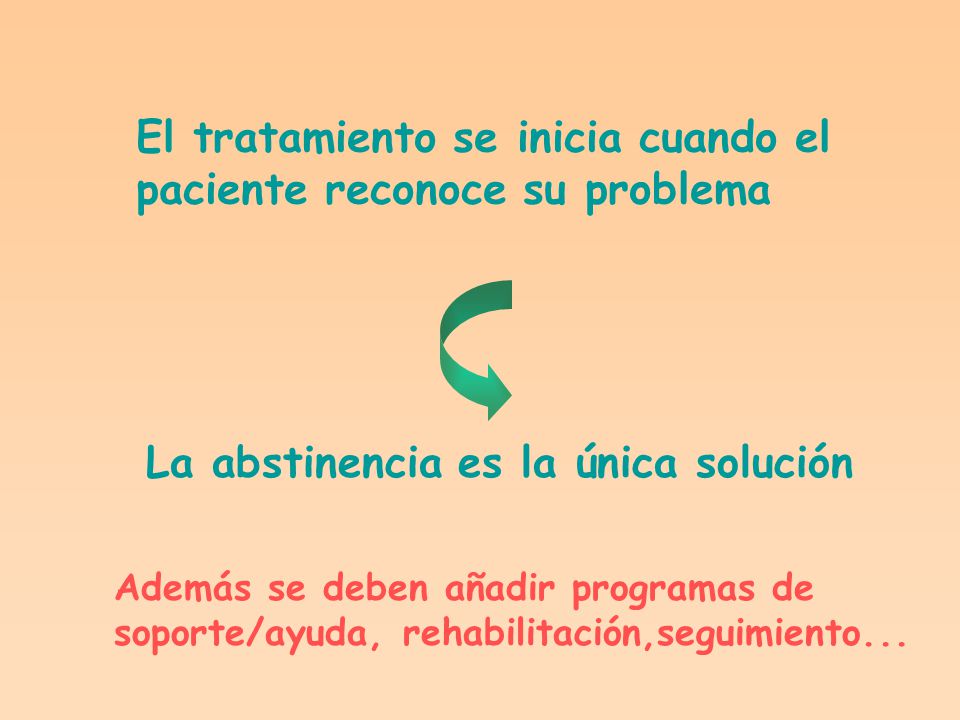 El tratamiento se inicia cuando el paciente reconoce su problema

La abstinencia es la única solución

Además se deben añadir programas de soporte/ayuda, rehabilitación,seguimiento...